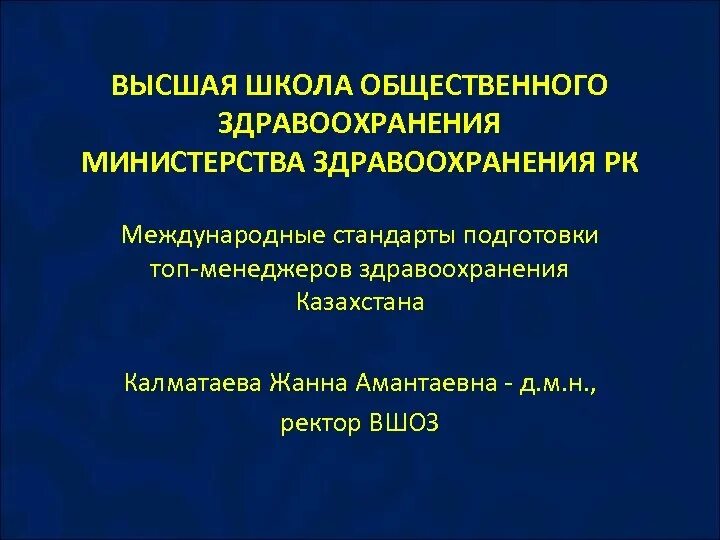 ВЫСШАЯ ШКОЛА ОБЩЕСТВЕННОГО ЗДРАВООХРАНЕНИЯ
МИНИСТЕРСТВА ЗДРАВООХРАНЕНИЯ РК

Международные стандарты подготовки топ-менеджеров здравоохранения Казахстана

Калматаева Жанна Амантаевна - д.м.н.,
ректор ВШОЗ